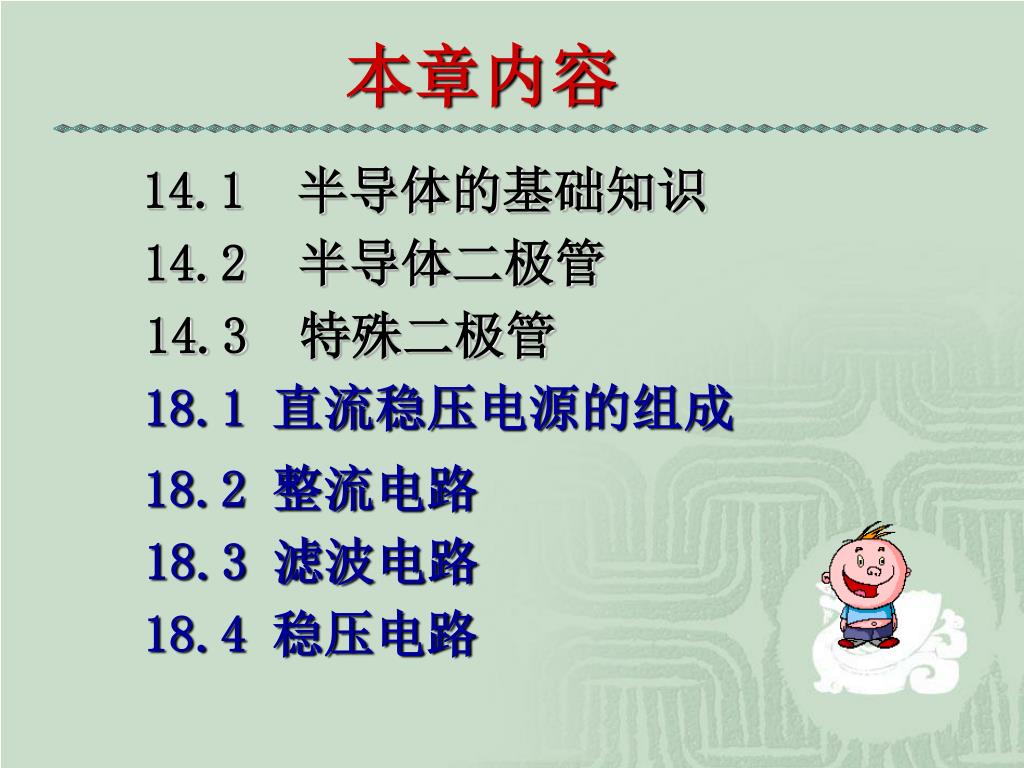 本章内容

14.1 半导体的基础知识

14.2 半导体二极管

14.3 特殊二极管

18.1 直流稳压电源的组成

18.2 整流电路

18.3 滤波电路

18.4 稳压电路